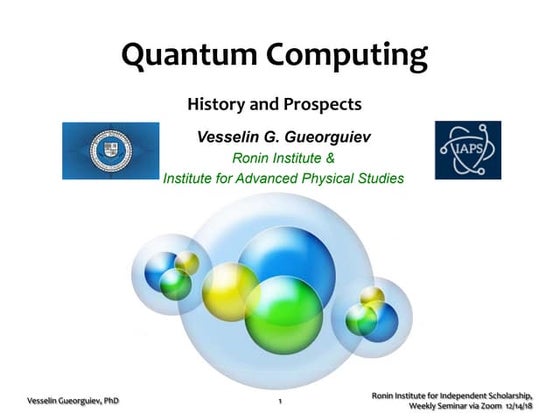 Quantum Computing

History and Prospects

Vesselin G. Gueorguiev
Ronin Institute &
Institute for Advanced Physical Studies

IAPS

Vesselin Gueorguiev, PhD

1

Ronin Institute for Independent Scholarship,
Weekly Seminar via Zoom 12/14/18